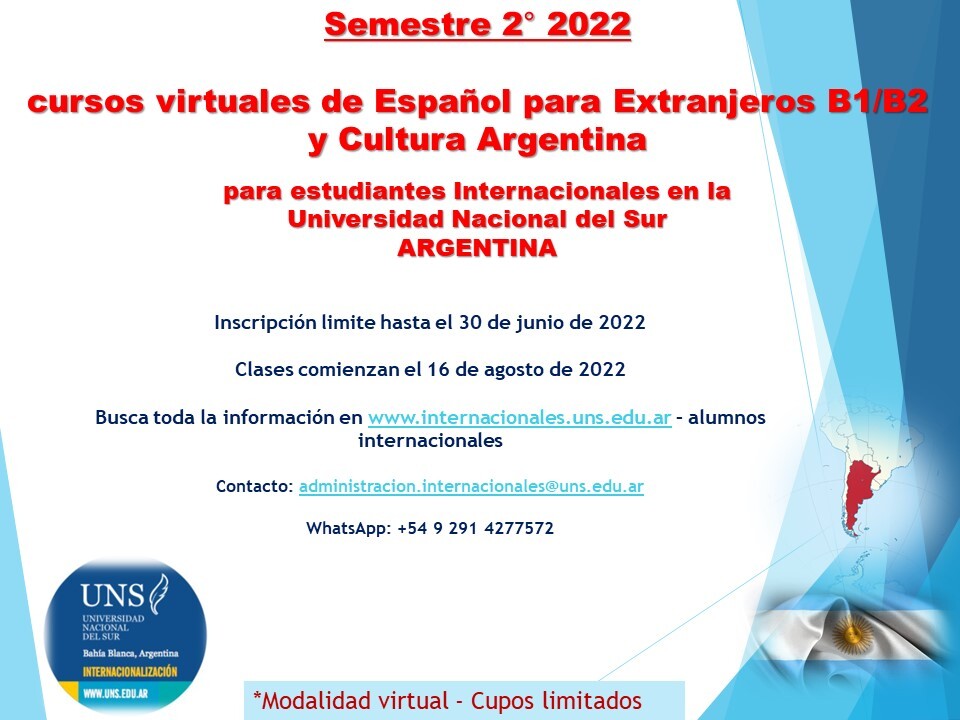 Semestre 2° 2022

cursos virtuales de Español para Extranjeros B1/B2 y Cultura Argentina

para estudiantes Internacionales en la Universidad Nacional del Sur ARGENTINA

Inscripción limite hasta el 30 de junio de 2022

Clases comienzan el 16 de agosto de 2022

Busca toda la información en www.internacionales.uns.edu.ar - alumnos internacionales

Contacto: administracion.internacionales@uns.edu.ar

WhatsApp: +54 9 291 4277572

UNS
UNIVERSIDAD NACIONAL DEL SUR
Bahía Blanca, Argentina
INTERNACIONALIZACIÓN
WWW.UNS.EDU.AR

*Modalidad virtual - Cupos limitados